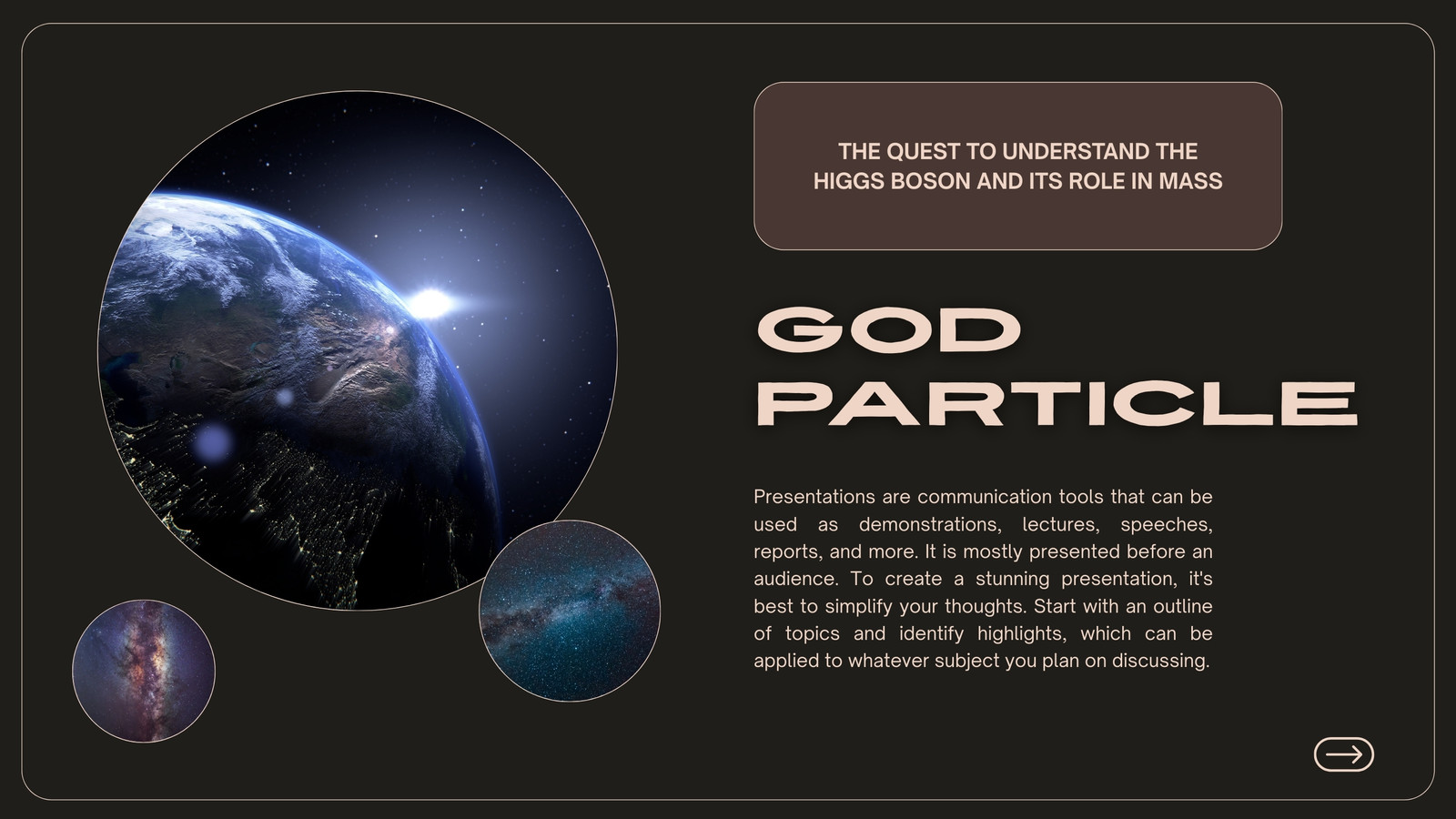 THE QUEST TO UNDERSTAND THE HIGGS BOSON AND ITS ROLE IN MASS

GOD PARTICLE

Presentations are communication tools that can be used as demonstrations, lectures, speeches, reports, and more. It is mostly presented before an audience. To create a stunning presentation, it's best to simplify your thoughts. Start with an outline of topics and identify highlights, which can be applied to whatever subject you plan on discussing.